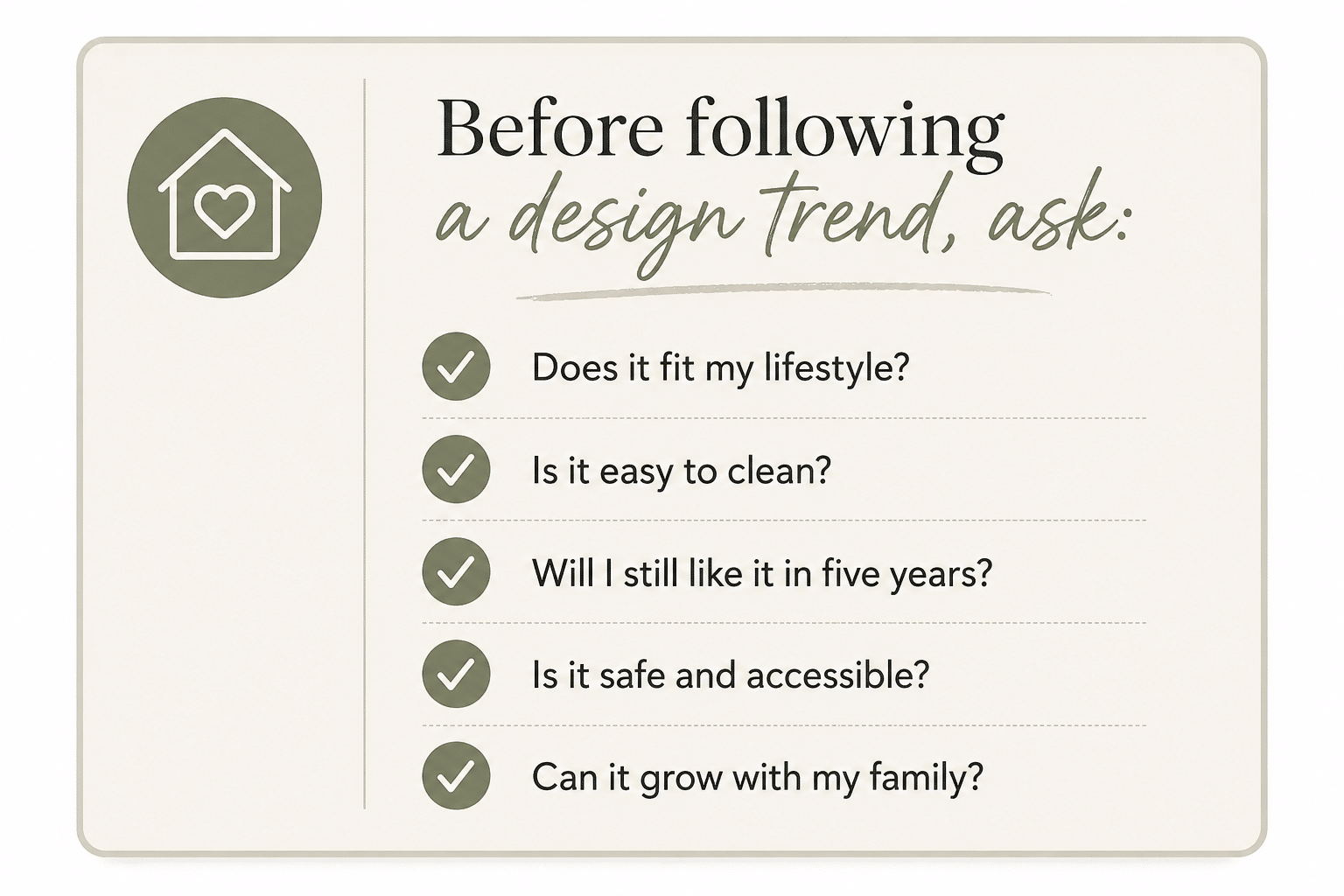 Before following
a design trend, ask:

Does it fit my lifestyle?

Is it easy to clean?

Will I still like it in five years?

Is it safe and accessible?

Can it grow with my family?